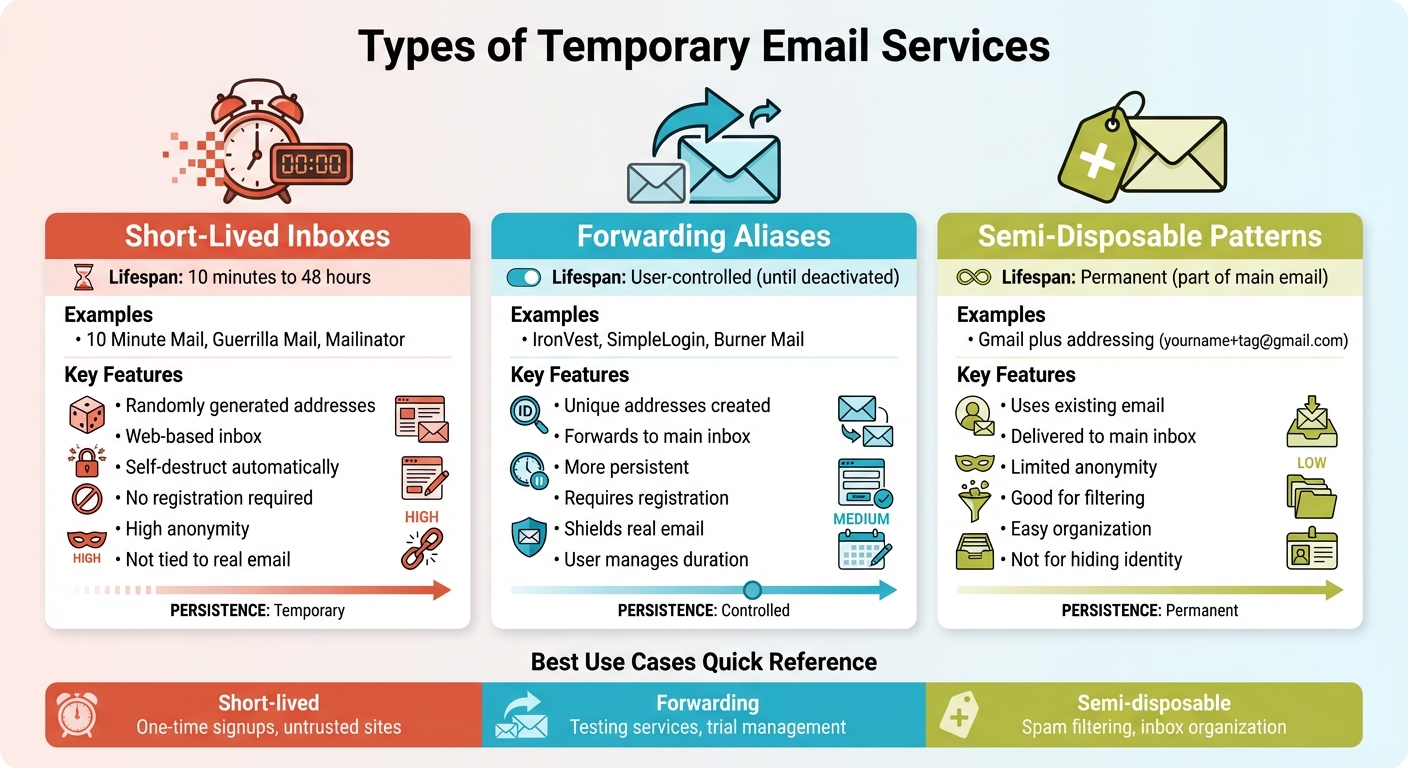 Types of Temporary Email Services

00:00

Short-Lived Inboxes

Lifespan: 10 minutes to 48 hours

Examples
• 10 Minute Mail, Guerrilla Mail, Mailinator

Key Features
• Randomly generated addresses
• Web-based inbox
• Self-destruct automatically
• No registration required
• High anonymity
• Not tied to real email

HIGH
HIGH

PERSISTENCE: Temporary

Forwarding Aliases

Lifespan: User-controlled (until deactivated)

Examples
• IronVest, SimpleLogin, Burner Mail

Key Features
• Unique addresses created
• Forwards to main inbox
• More persistent
• Requires registration
• Shields real email
• User manages duration

ID
MEDIUM

PERSISTENCE: Controlled

Semi-Disposable Patterns

Lifespan: Permanent (part of main email)

Examples
• Gmail plus addressing (yourname+tag@gmail.com)

Key Features
• Uses existing email
• Delivered to main inbox
• Limited anonymity
• Good for filtering
• Easy organization
• Not for hiding identity

LOW

PERSISTENCE: Permanent

Best Use Cases Quick Reference

Short-lived
One-time signups, untrusted sites

Forwarding
Testing services, trial management

Semi-disposable
Spam filtering, inbox organization